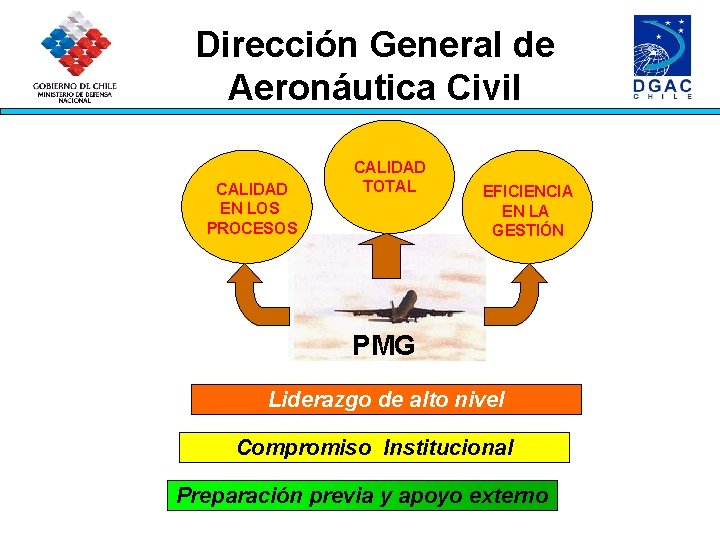 GOBIERNO DE CHILE
MINISTERIO DE DEFENSA NACIONAL

Dirección General de Aeronáutica Civil

DGAC
CHILE

CALIDAD EN LOS PROCESOS

CALIDAD TOTAL

EFICIENCIA EN LA GESTIÓN

PMG

Liderazgo de alto nivel

Compromiso Institucional

Preparación previa y apoyo externo